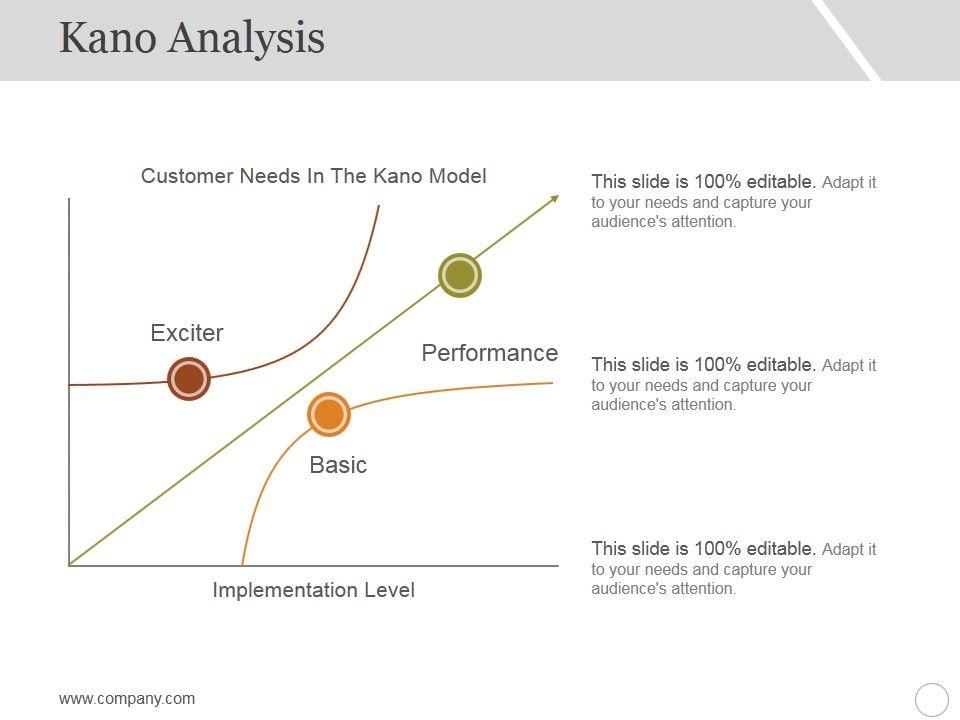 Kano Analysis

Customer Needs In The Kano Model

Exciter

Performance

Basic

Implementation Level

This slide is 100% editable. Adapt it to your needs and capture your audience's attention.

This slide is 100% editable. Adapt it to your needs and capture your audience's attention.

This slide is 100% editable. Adapt it to your needs and capture your audience's attention.

www.company.com